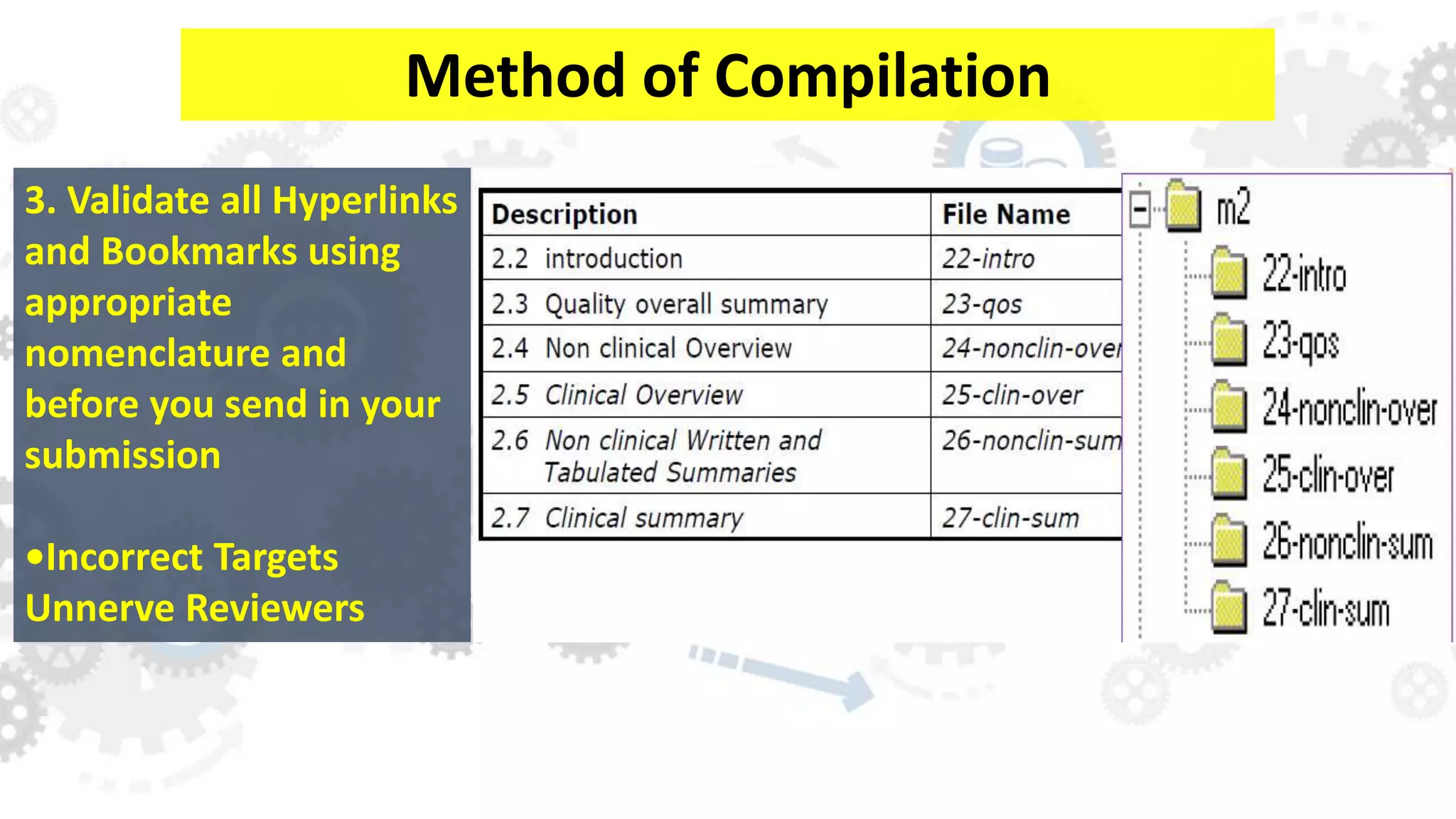 Method of Compilation

3. Validate all Hyperlinks and Bookmarks using appropriate nomenclature and before you send in your submission

•Incorrect Targets Unnerve Reviewers

| Description | File Name |
|---|---|
| 2.2 introduction | 22-intro |
| 2.3 Quality overall summary | 23-qos |
| 2.4 Non clinical Overview | 24-nonclin-over |
| 2.5 Clinical Overview | 25-clin-over |
| 2.6 Non clinical Written and Tabulated Summaries | 26-nonclin-sum |
| 2.7 Clinical summary | 27-clin-sum |

m2
22-intro
23-qos
24-nonclin-over
25-clin-over
26-nonclin-sum
27-clin-sum